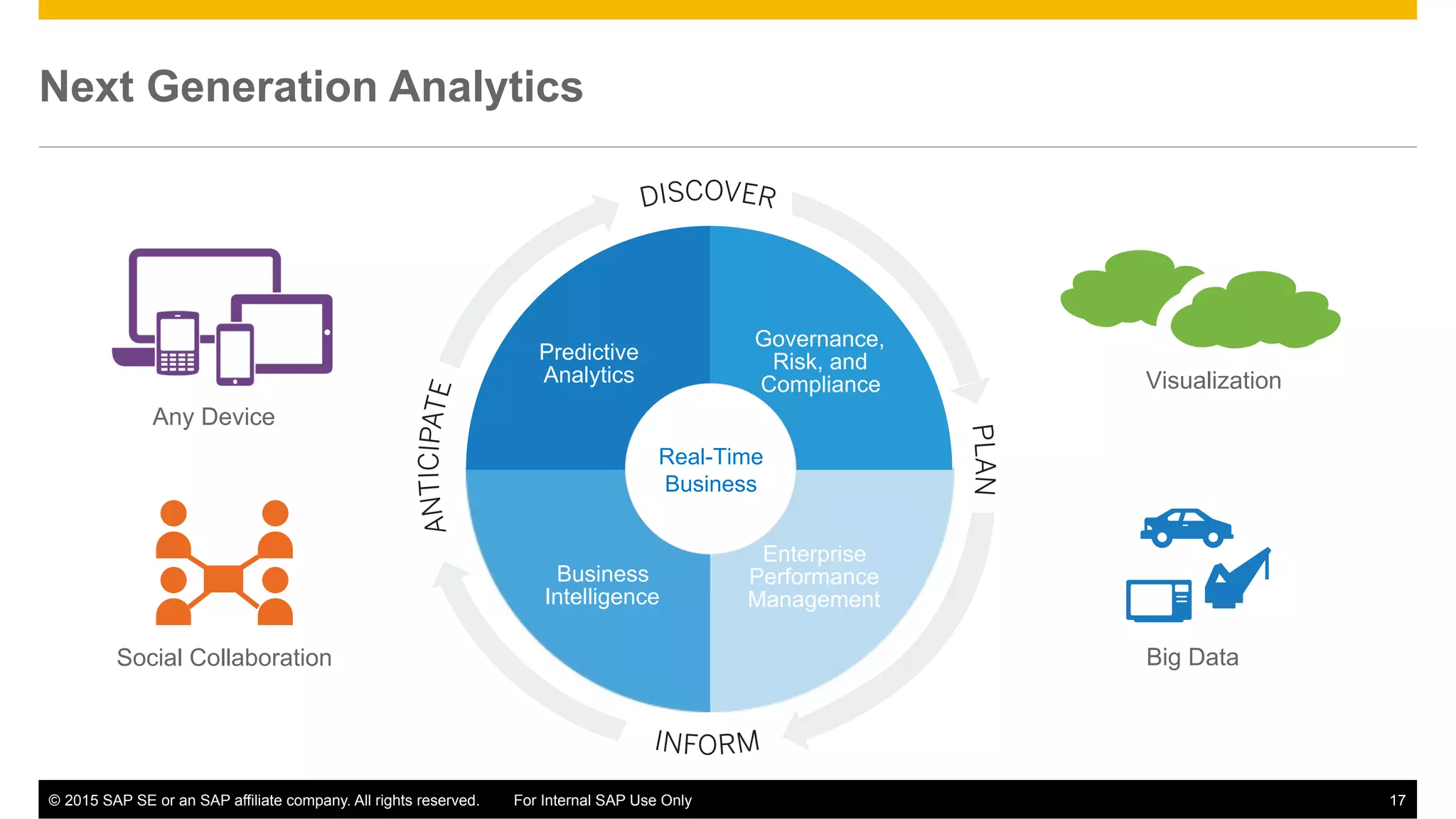 Next Generation Analytics

Any Device

Social Collaboration

DISCOVER

PLAN

INFORM

ANTICIPATE

Predictive Analytics

Governance, Risk, and Compliance

Real-Time Business

Business Intelligence

Enterprise Performance Management

Visualization

Big Data

© 2015 SAP SE or an SAP affiliate company. All rights reserved. For Internal SAP Use Only 17